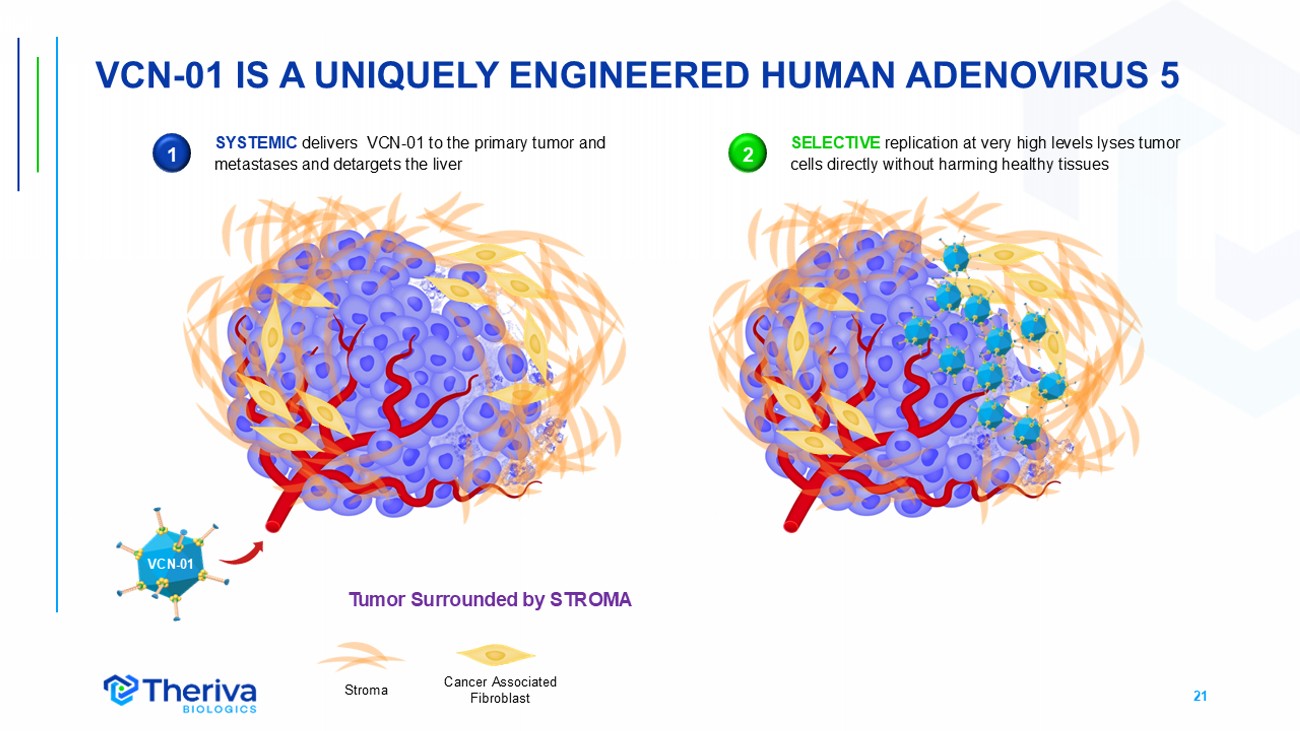 VCN-01 IS A UNIQUELY ENGINEERED HUMAN ADENOVIRUS 5

1 SYSTEMIC delivers VCN-01 to the primary tumor and metastases and detargets the liver

2 SELECTIVE replication at very high levels lyses tumor cells directly without harming healthy tissues

VCN-01

Tumor Surrounded by STROMA

Stroma

Cancer Associated Fibroblast

Theriva BIOLOGICS

21